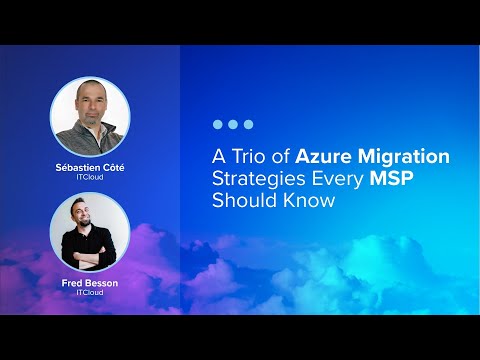 Sébastien Côté
ITCloud

Fred Besson
ITCloud

A Trio of Azure Migration Strategies Every MSP Should Know